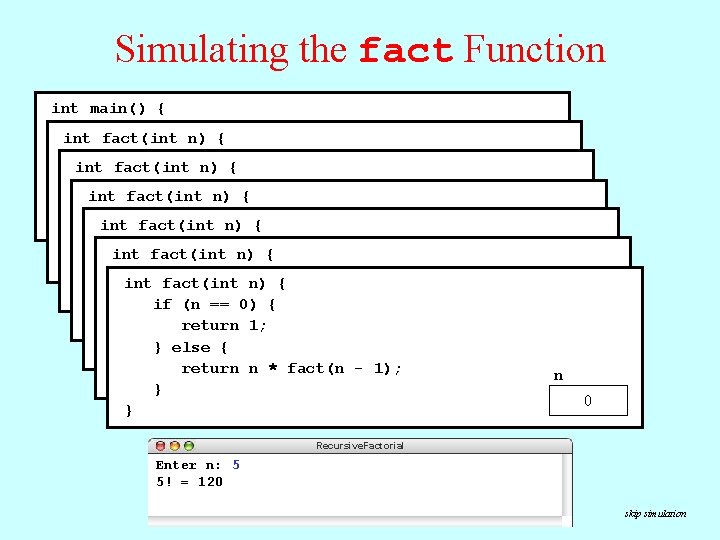 Simulating the fact Function

int main() {

int fact(int n) {

int fact(int n) {

int fact(int n) {

int fact(int n) {

int fact(int n) {

int fact(int n) {
if (n == 0) {
return 1;
} else {
return n * fact(n - 1);
}
}

n

0

RecursiveFactorial

Enter n: 5
5! = 120

skip simulation